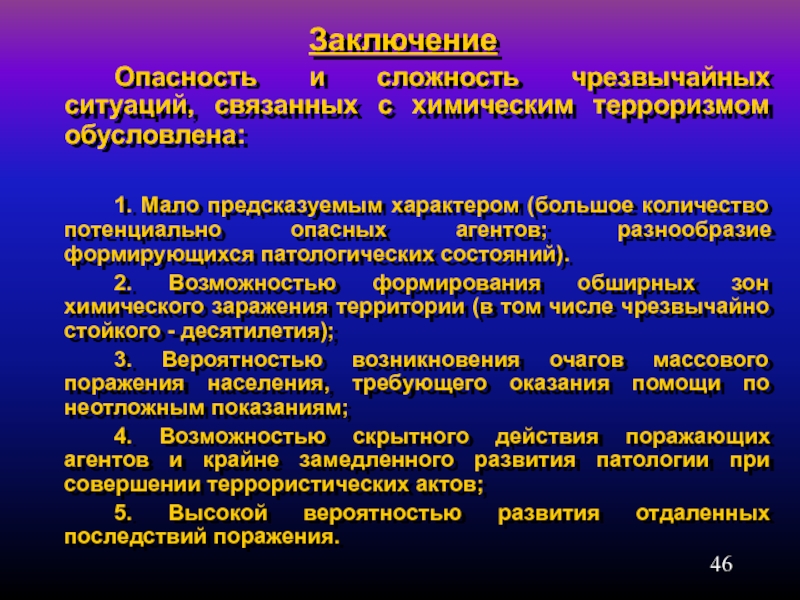 Заключение

Опасность и сложность чрезвычайных ситуаций, связанных с химическим терроризмом обусловлена:

1. Мало предсказуемым характером (большое количество потенциально опасных агентов; разнообразие формирующихся патологических состояний).

2. Возможностью формирования обширных зон химического заражения территории (в том числе чрезвычайно стойкого - десятилетия);

3. Вероятностью возникновения очагов массового поражения населения, требующего оказания помощи по неотложным показаниям;

4. Возможностью скрытного действия поражающих агентов и крайне замедленного развития патологии при совершении террористических актов;

5. Высокой вероятностью развития отдаленных последствий поражения.

46